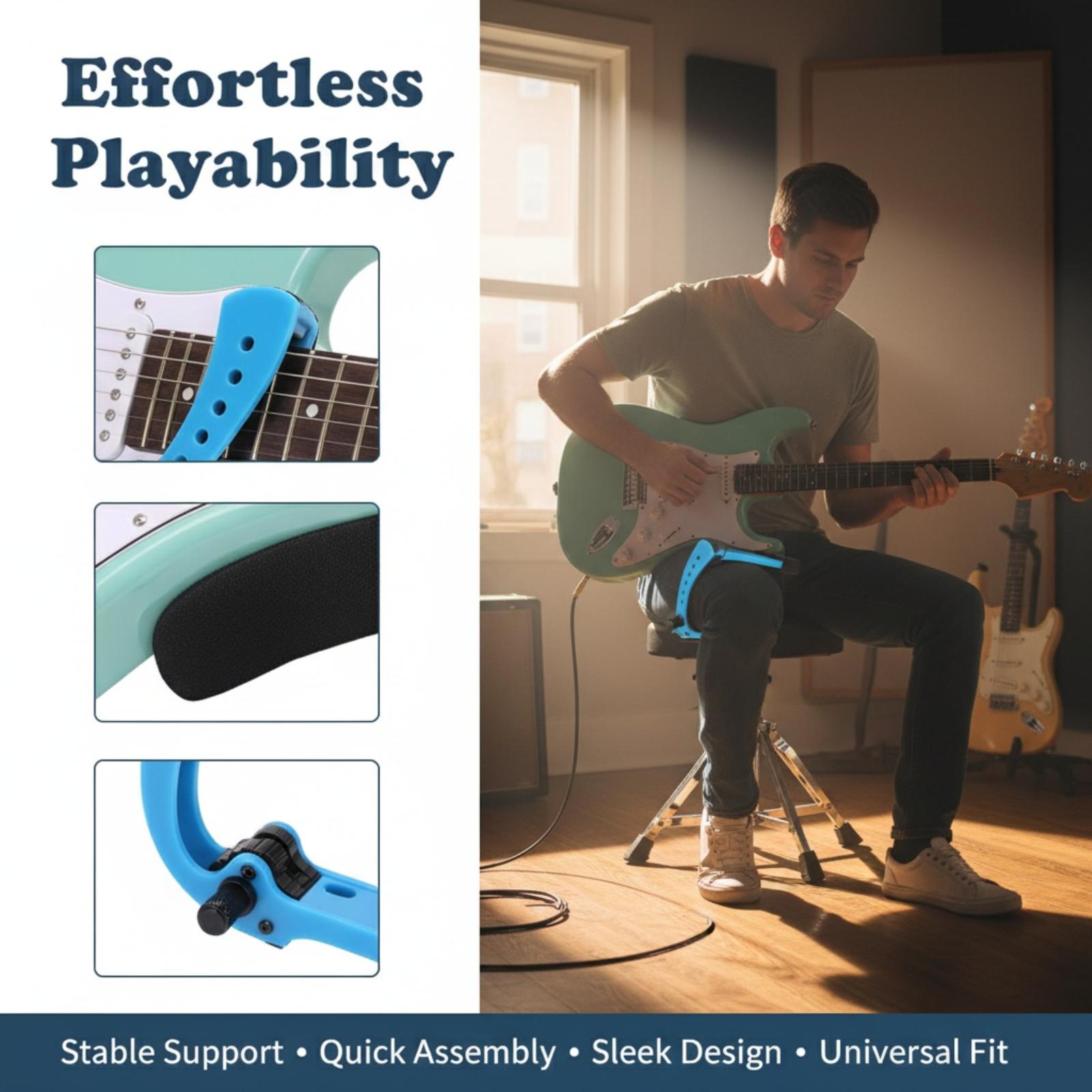 Effortless Playability

Stable Support • Quick Assembly • Sleek Design • Universal Fit